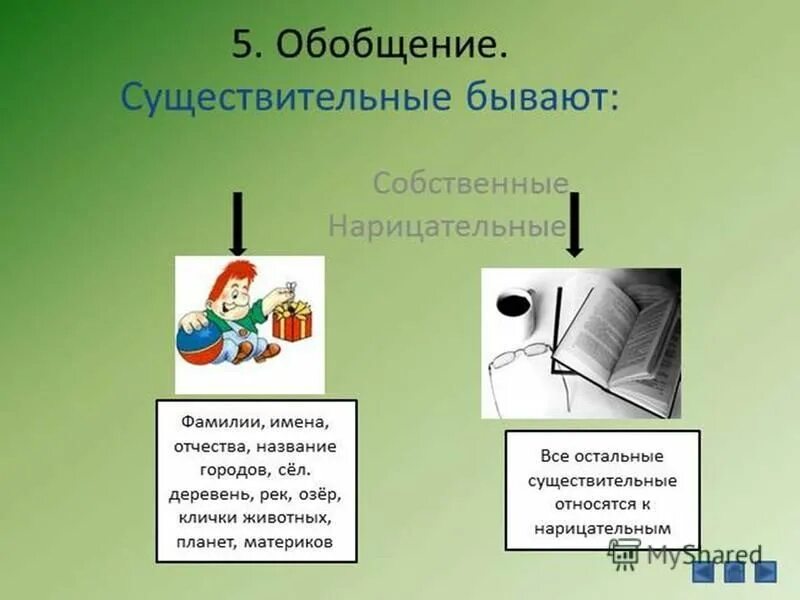 5. Обобщение.
Существительные бывают:

Собственные
Нарицательные

Фамилии, имена, отчества, название городов, сёл. деревень, рек, озёр, клички животных, планет, материков

Все остальные существительные относятся к нарицательным

MyShared